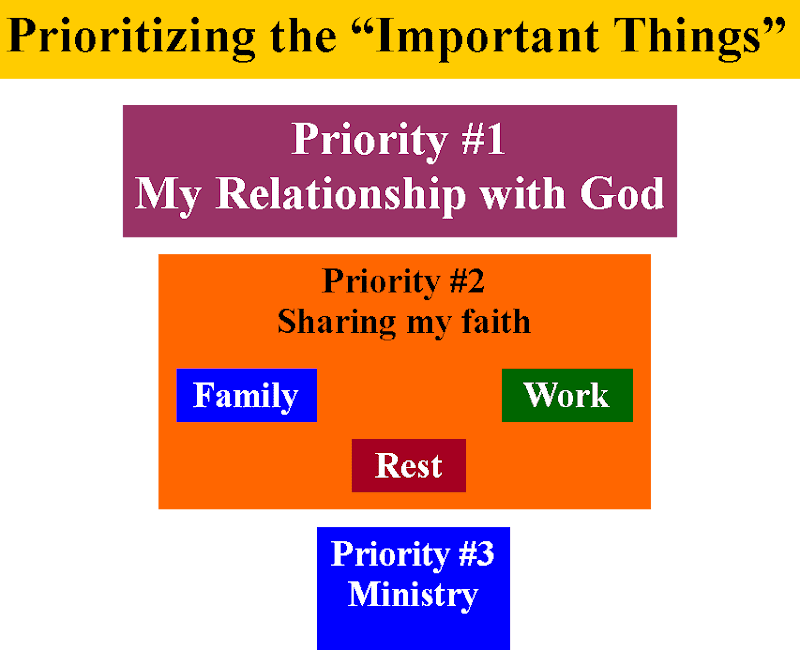 Prioritizing the “Important Things”

Priority #1
My Relationship with God

Priority #2
Sharing my faith

Family

Work

Rest

Priority #3
Ministry